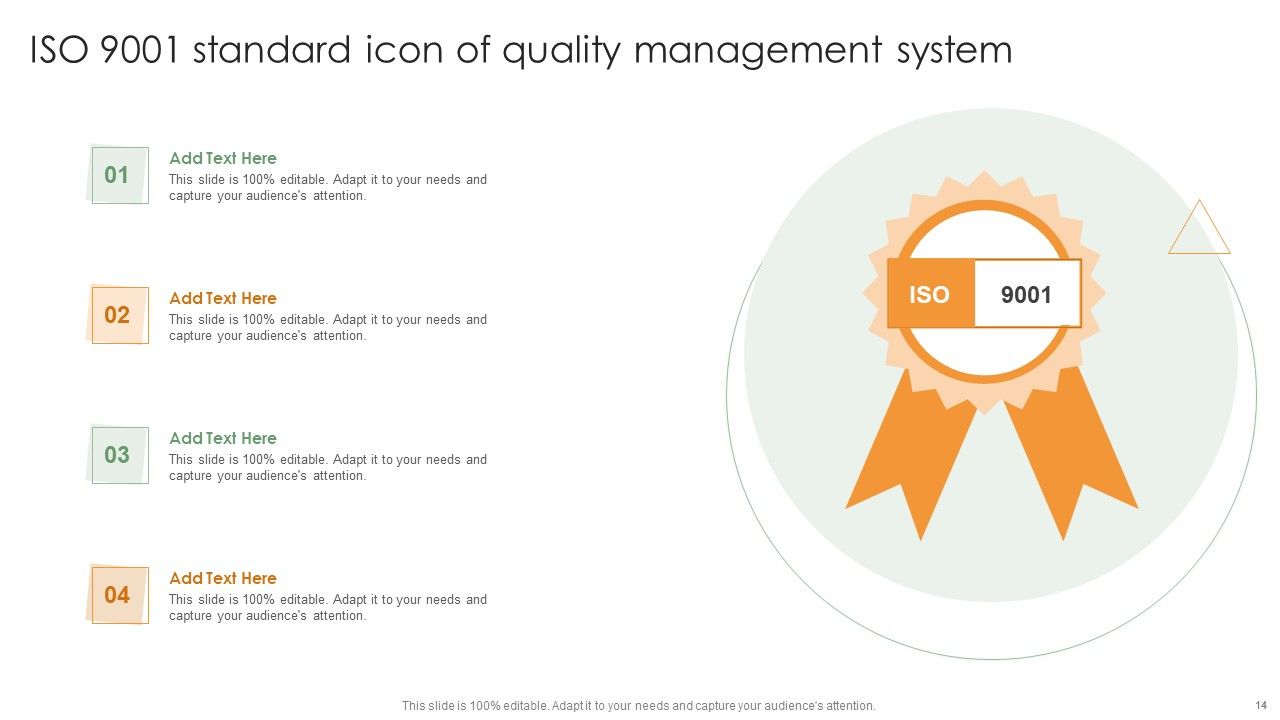 ISO 9001 standard icon of quality management system

01
Add Text Here
This slide is 100% editable. Adapt it to your needs and capture your audience's attention.

02
Add Text Here
This slide is 100% editable. Adapt it to your needs and capture your audience's attention.

03
Add Text Here
This slide is 100% editable. Adapt it to your needs and capture your audience's attention.

04
Add Text Here
This slide is 100% editable. Adapt it to your needs and capture your audience's attention.

ISO 9001

This slide is 100% editable. Adapt it to your needs and capture your audience's attention.

14